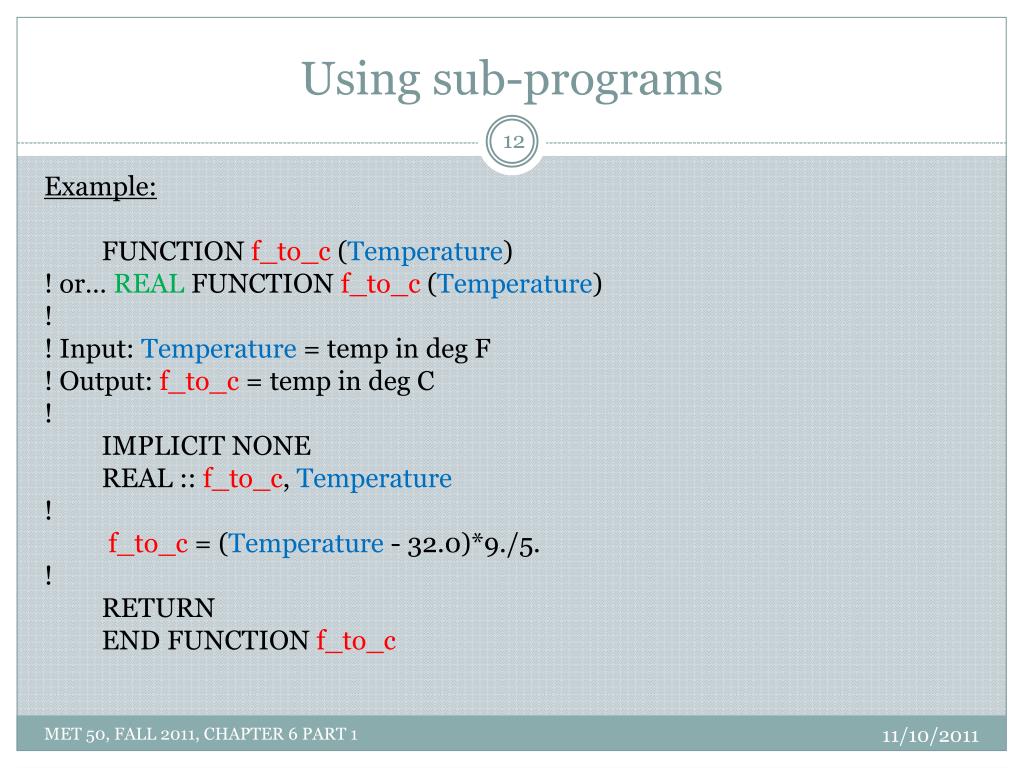 Using sub-programs

12

Example:

FUNCTION f_to_c (Temperature)
! or… REAL FUNCTION f_to_c (Temperature)
!
! Input: Temperature = temp in deg F
! Output: f_to_c = temp in deg C
!
IMPLICIT NONE
REAL :: f_to_c, Temperature
!
f_to_c = (Temperature - 32.0)*9./5.
!
RETURN
END FUNCTION f_to_c

MET 50, FALL 2011, CHAPTER 6 PART 1

11/10/2011